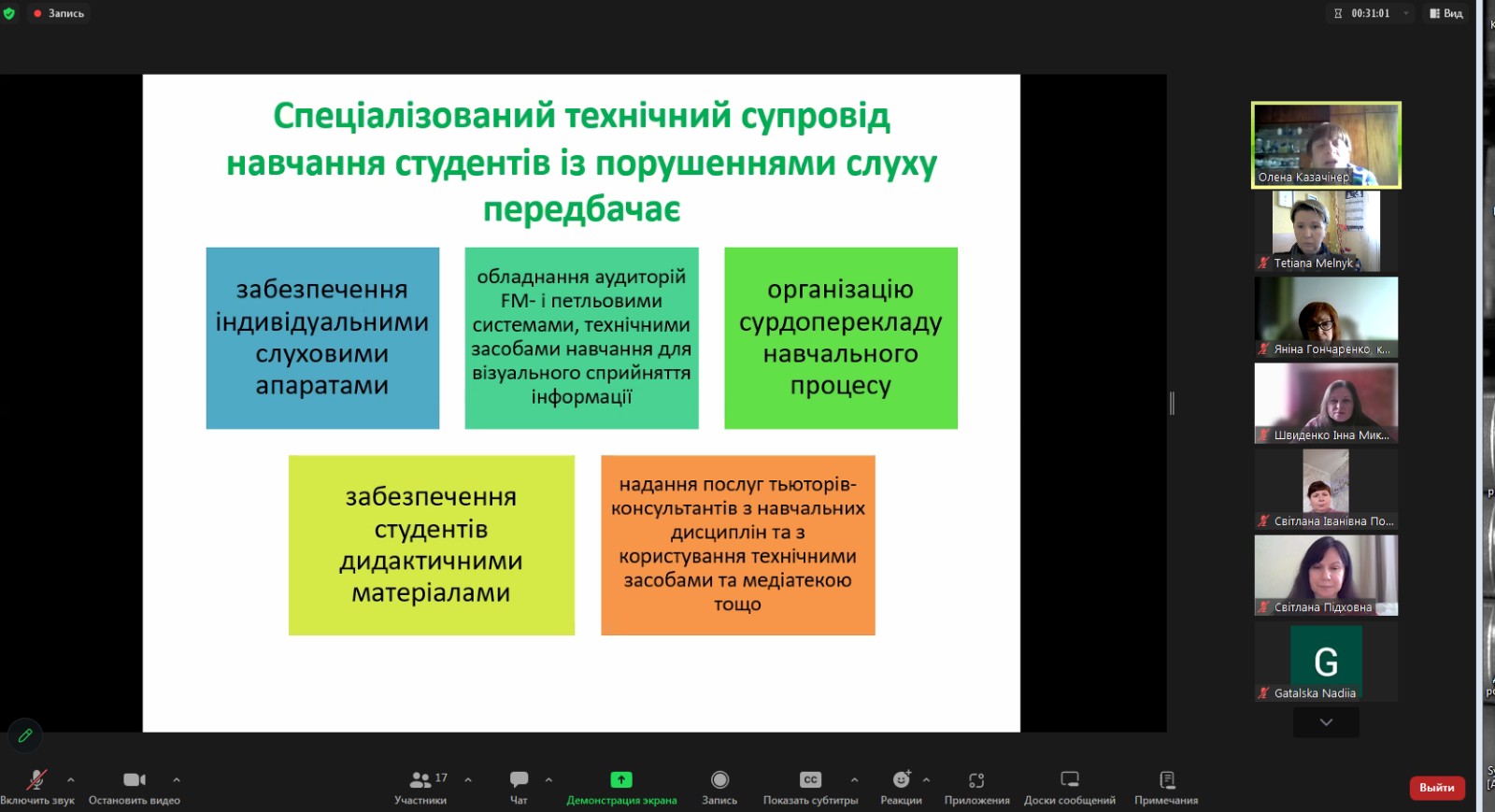 Запись

00:31:01

Вид

Спеціалізований технічний супровід навчання студентів із порушеннями слуху передбачає

забезпечення індивідуальними слуховими апаратами

обладнання аудиторій FM- і петльовими системами, технічними засобами навчання для візуального сприйняття інформації

організацію сурдоперекладу навчального процесу

забезпечення студентів дидактичними матеріалами

надання послуг тьюторів-консультантів з навчальних дисциплін та з користування технічними засобами та медіатекою тощо

Олена Казачінер

Tetiana Melnyk

Яніна Гончаренко, к...

Швиденко Інна Мик...

Світлана Іванівна По...

Світлана Підховна

G

Gatalska Nadiia

Включить звук

Остановить видео

17

Участники

Чат

Демонстрация экрана

Запись

CC

Показать субтитры

Реакции

Приложения

Доски сообщений

Примечания

Выйти